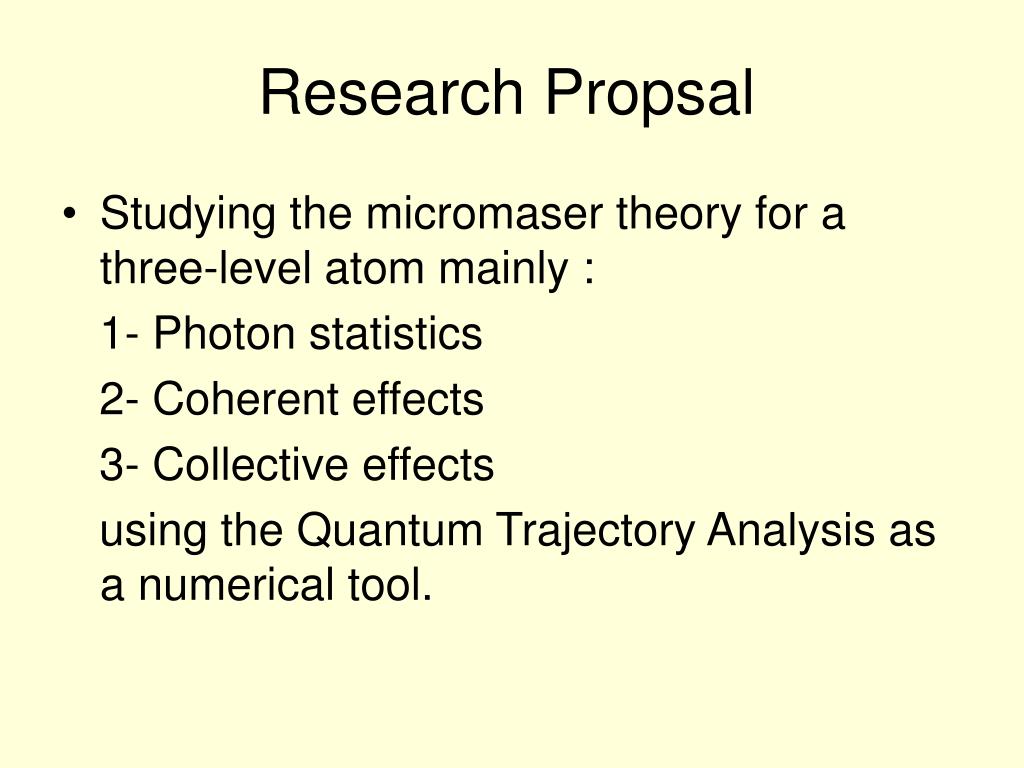 Research Propsal

• Studying the micromaser theory for a three-level atom mainly :

1- Photon statistics

2- Coherent effects

3- Collective effects

using the Quantum Trajectory Analysis as a numerical tool.